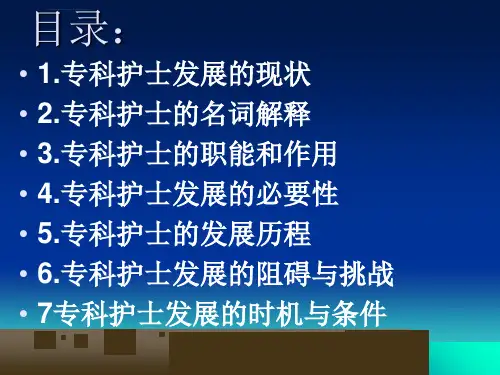 目录：

• 1.专科护士发展的现状
• 2.专科护士的名词解释
• 3.专科护士的职能和作用
• 4.专科护士发展的必要性
• 5.专科护士的发展历程
• 6.专科护士发展的阻碍与挑战
• 7专科护士发展的时机与条件